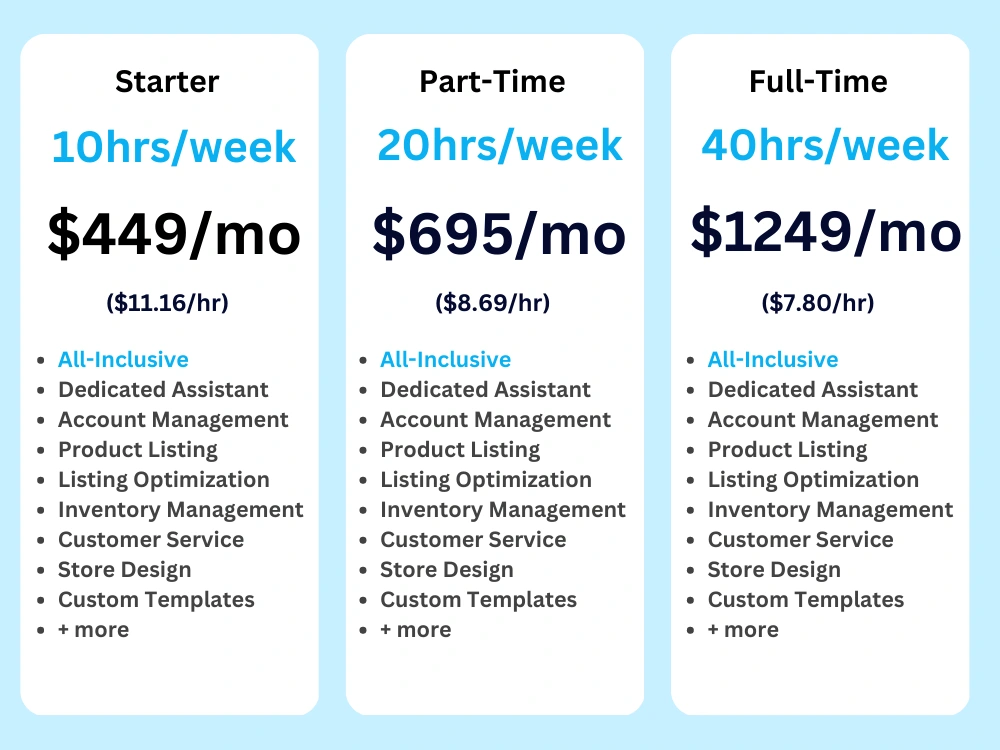 Starter

10hrs/week

$449/mo

($11.16/hr)

• All-Inclusive
• Dedicated Assistant
• Account Management
• Product Listing
• Listing Optimization
• Inventory Management
• Customer Service
• Store Design
• Custom Templates
• + more

Part-Time

20hrs/week

$695/mo

($8.69/hr)

• All-Inclusive
• Dedicated Assistant
• Account Management
• Product Listing
• Listing Optimization
• Inventory Management
• Customer Service
• Store Design
• Custom Templates
• + more

Full-Time

40hrs/week

$1249/mo

($7.80/hr)

• All-Inclusive
• Dedicated Assistant
• Account Management
• Product Listing
• Listing Optimization
• Inventory Management
• Customer Service
• Store Design
• Custom Templates
• + more